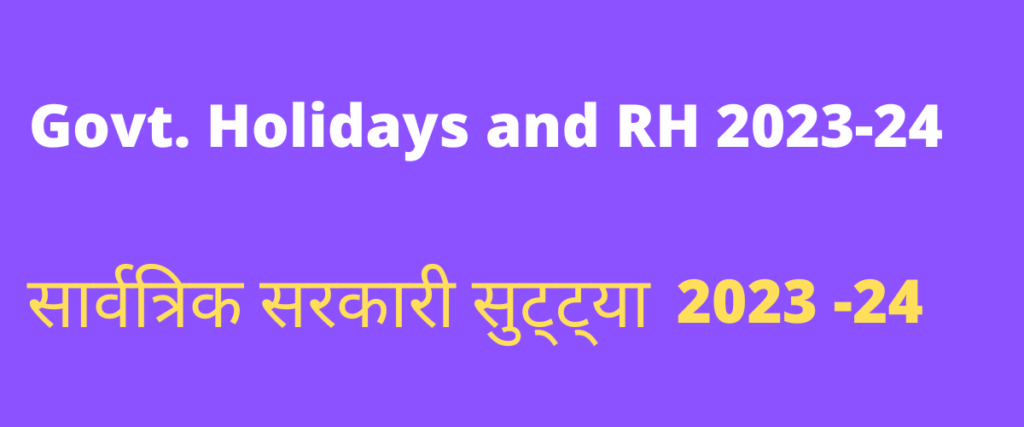 Govt. Holidays and RH 2023-24

सार्वत्रिक सरकारी सुट्ट्या 2023 -24